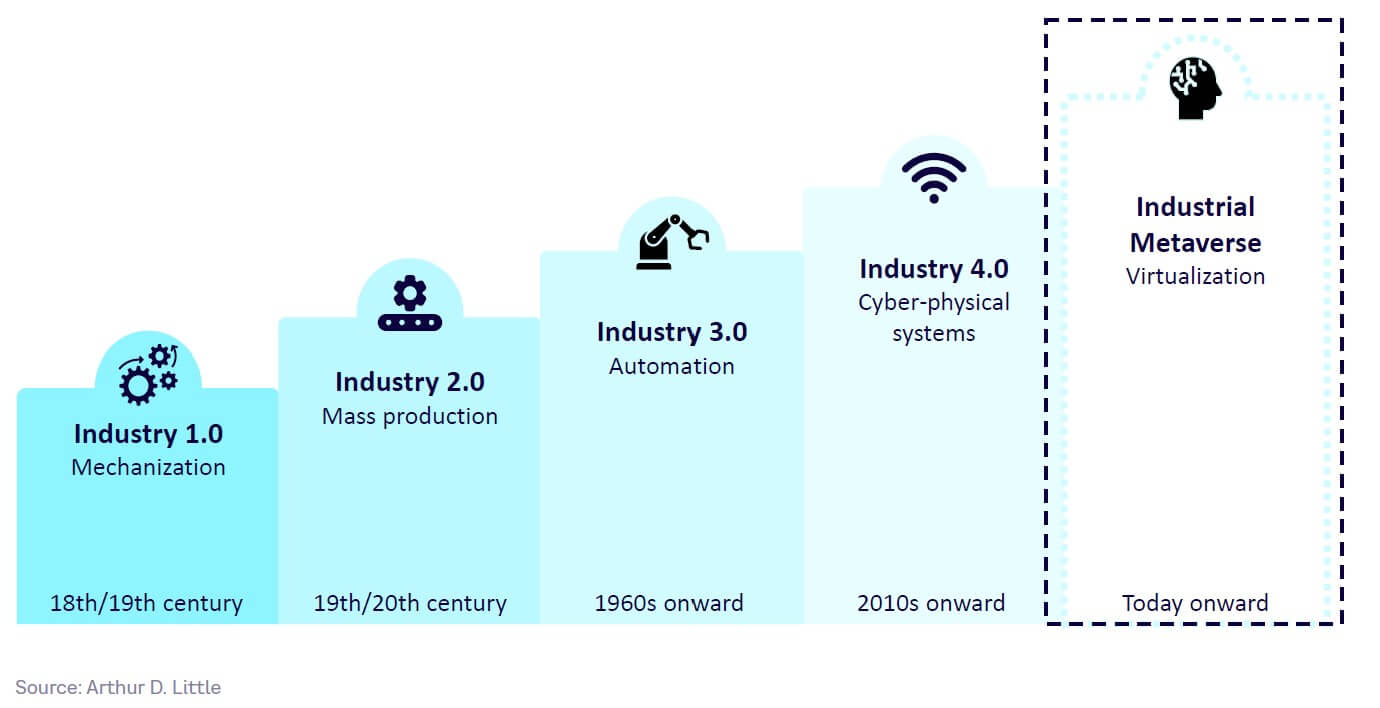 Industry 1.0
Mechanization
18th/19th century

Industry 2.0
Mass production
19th/20th century

Industry 3.0
Automation
1960s onward

Industry 4.0
Cyber-physical systems
2010s onward

Industrial Metaverse
Virtualization
Today onward

Source: Arthur D. Little